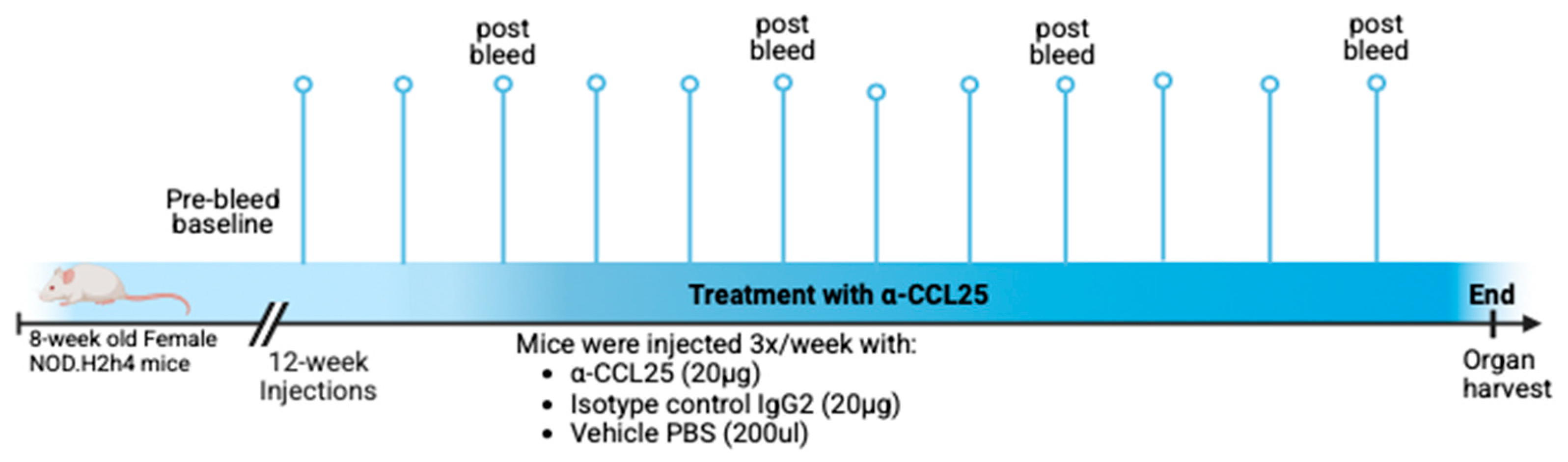 post bleed

post bleed

post bleed

post bleed

Pre-bleed baseline

Treatment with α-CCL25

End

8-week old Female NOD.H2h4 mice

12-week Injections

Mice were injected 3x/week with:
• α-CCL25 (20μg)
• Isotype control IgG2 (20μg)
• Vehicle PBS (200ul)

Organ harvest